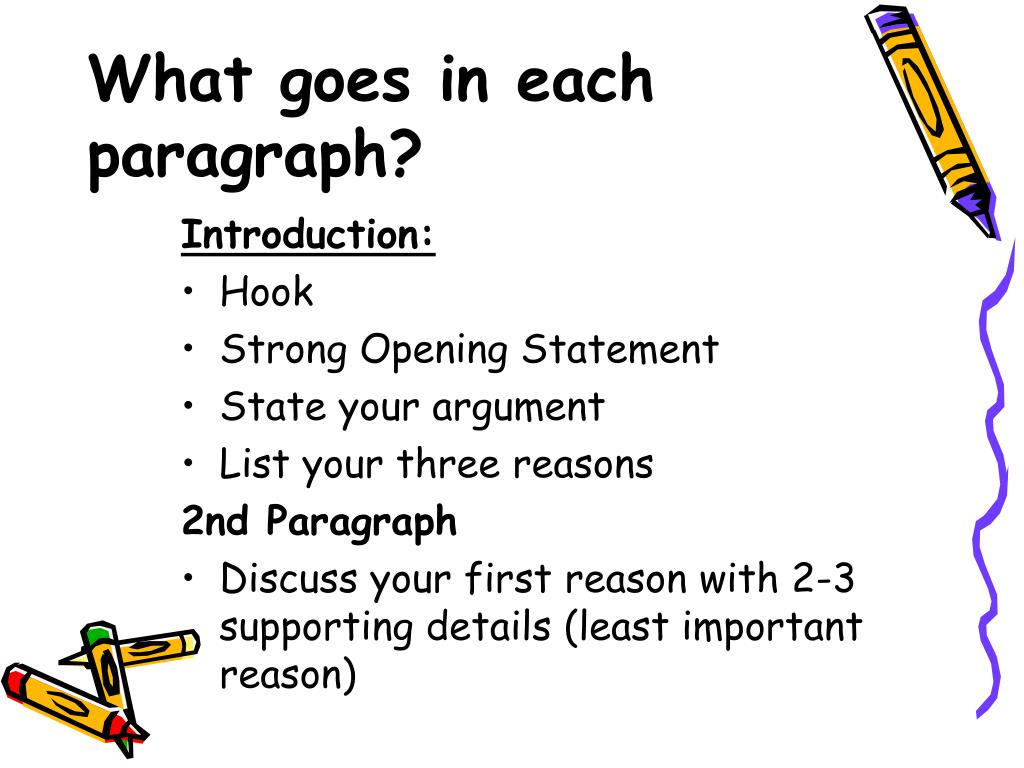 What goes in each paragraph?

Introduction:

• Hook
• Strong Opening Statement
• State your argument
• List your three reasons

2nd Paragraph

• Discuss your first reason with 2-3 supporting details (least important reason)